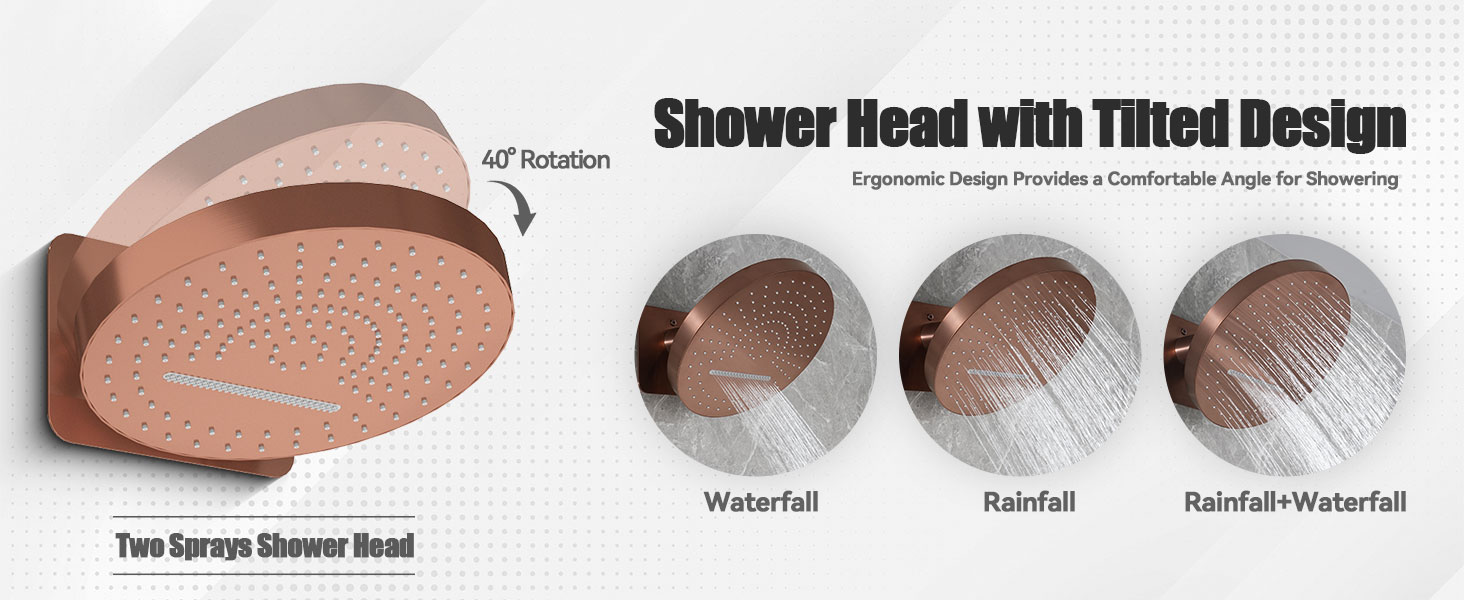 40° Rotation

Shower Head with Tilted Design

Ergonomic Design Provides a Comfortable Angle for Showering

Waterfall

Rainfall

Rainfall+Waterfall

Two Sprays Shower Head